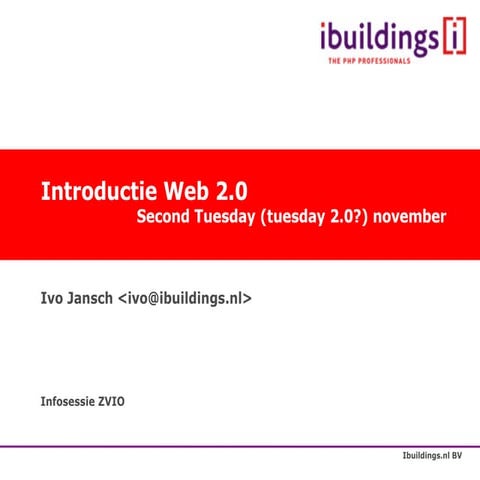 ibuildings[i]
THE PHP PROFESSIONALS

Introductie Web 2.0
Second Tuesday (tuesday 2.0?) november

Ivo Jansch <ivo@ibuildings.nl>

Infosessie ZVIO

Ibuildings.nl BV